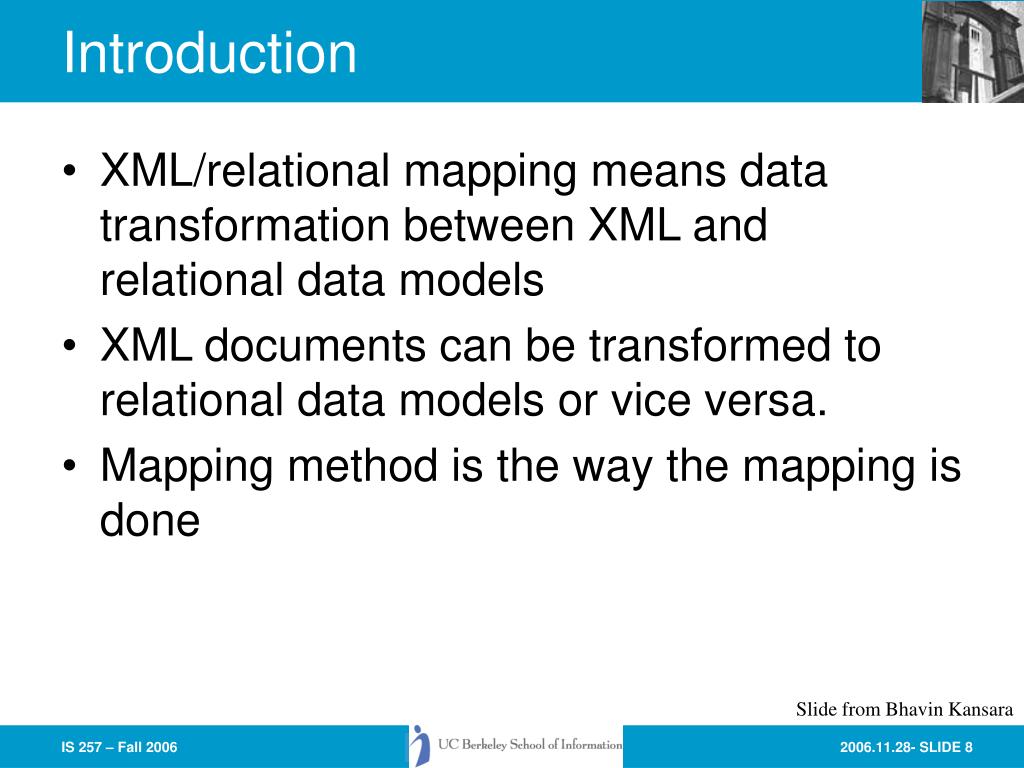 Introduction

• XML/relational mapping means data transformation between XML and relational data models

• XML documents can be transformed to relational data models or vice versa.

• Mapping method is the way the mapping is done

Slide from Bhavin Kansara

IS 257 – Fall 2006

UC Berkeley School of Information

2006.11.28- SLIDE 8